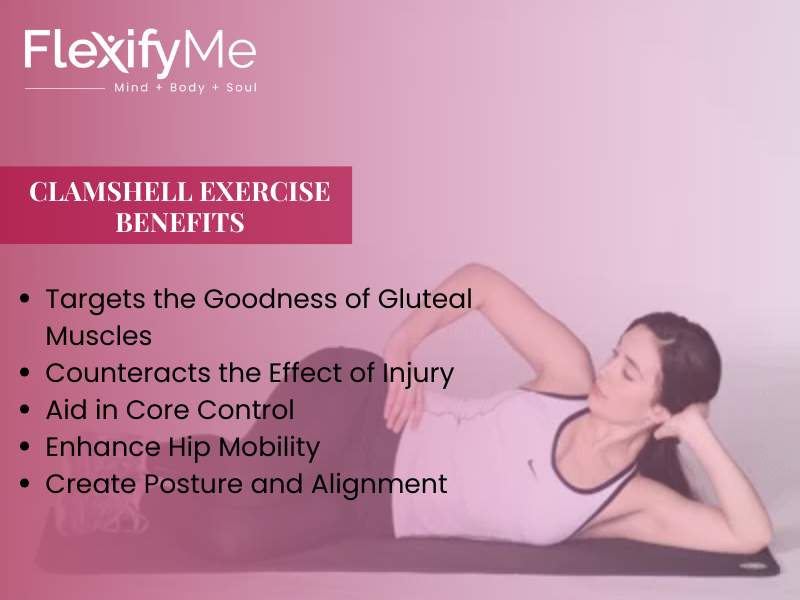 FlexifyMe
Mind + Body + Soul

CLAMSHELL EXERCISE BENEFITS

• Targets the Goodness of Gluteal Muscles
• Counteracts the Effect of Injury
• Aid in Core Control
• Enhance Hip Mobility
• Create Posture and Alignment